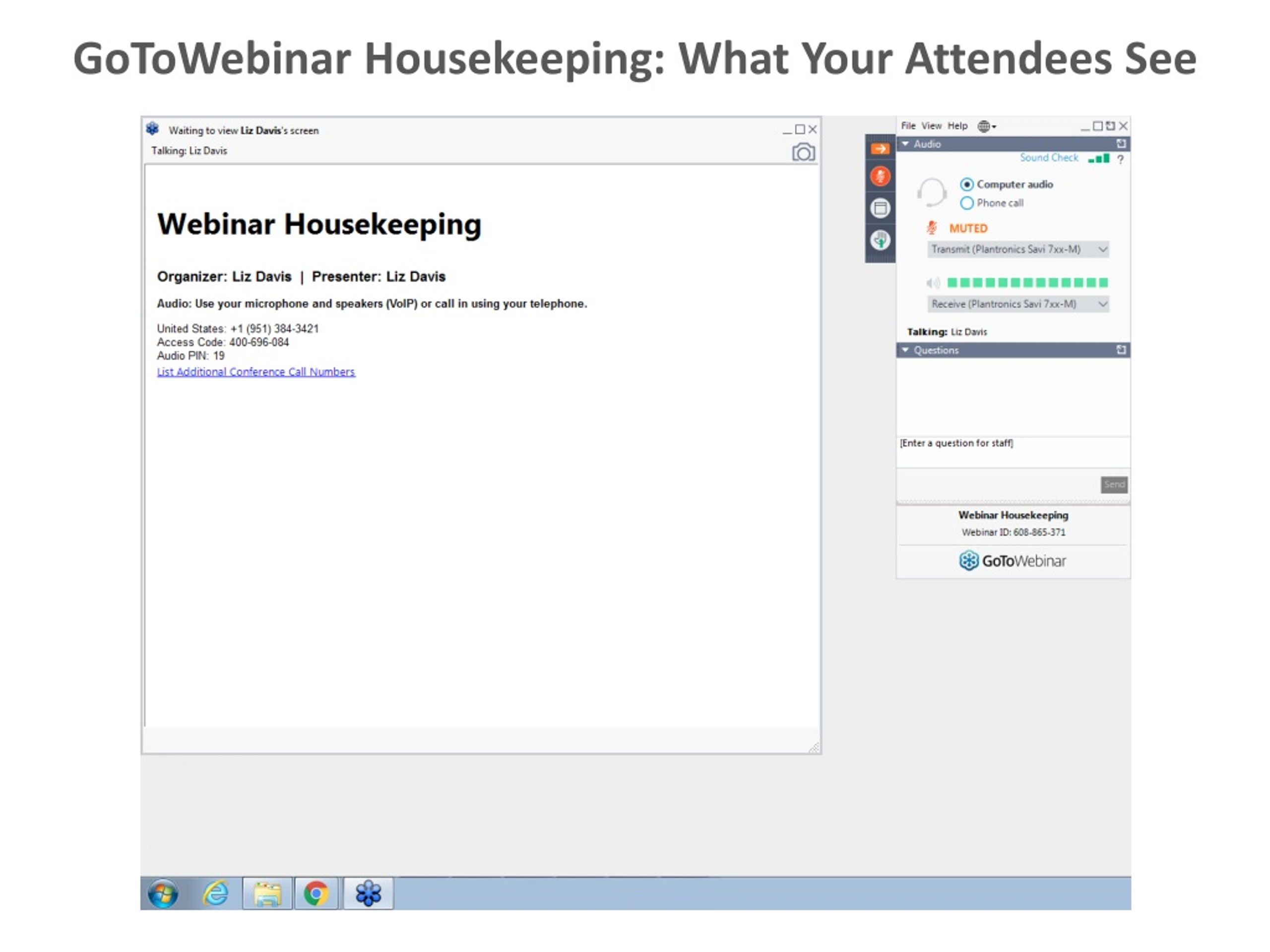 GoToWebinar Housekeeping: What Your Attendees See

Waiting to view Liz Davis's screen
Talking: Liz Davis

Webinar Housekeeping

Organizer: Liz Davis | Presenter: Liz Davis

Audio: Use your microphone and speakers (VoIP) or call in using your telephone.

United States: +1 (951) 384-3421
Access Code: 400-696-084
Audio PIN: 19
List Additional Conference Call Numbers

File View Help
Audio
Sound Check ?
Computer audio
Phone call
MUTED
Transmit (Plantronics Savi 7xx-M)
Receive (Plantronics Savi 7xx-M)
Talking: Liz Davis
Questions
[Enter a question for staff]
Send
Webinar Housekeeping
Webinar ID: 608-865-371
GoToWebinar